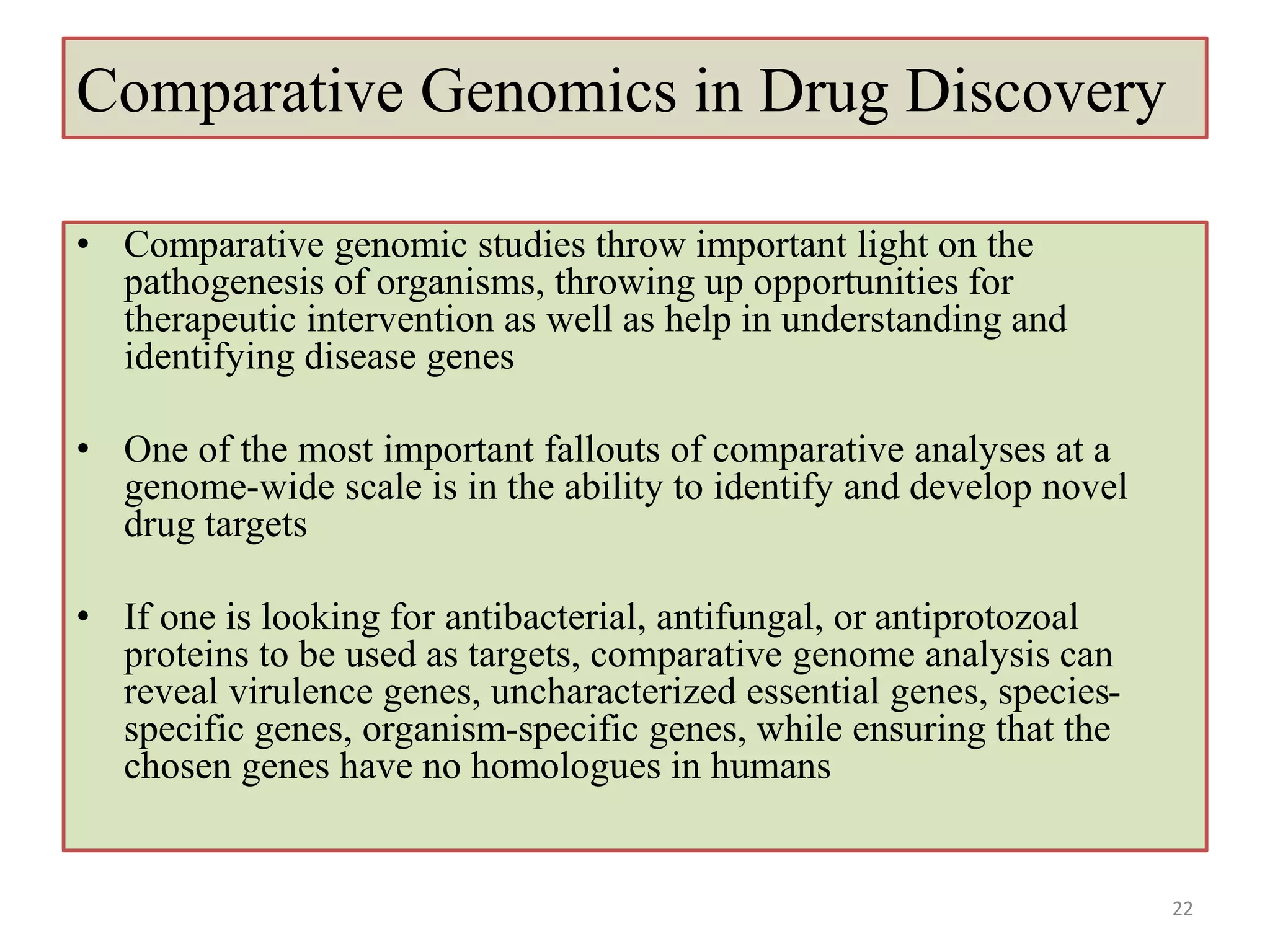 Comparative Genomics in Drug Discovery

• Comparative genomic studies throw important light on the pathogenesis of organisms, throwing up opportunities for therapeutic intervention as well as help in understanding and identifying disease genes

• One of the most important fallouts of comparative analyses at a genome-wide scale is in the ability to identify and develop novel drug targets

• If one is looking for antibacterial, antifungal, or antiprotozoal proteins to be used as targets, comparative genome analysis can reveal virulence genes, uncharacterized essential genes, species-specific genes, organism-specific genes, while ensuring that the chosen genes have no homologues in humans

22